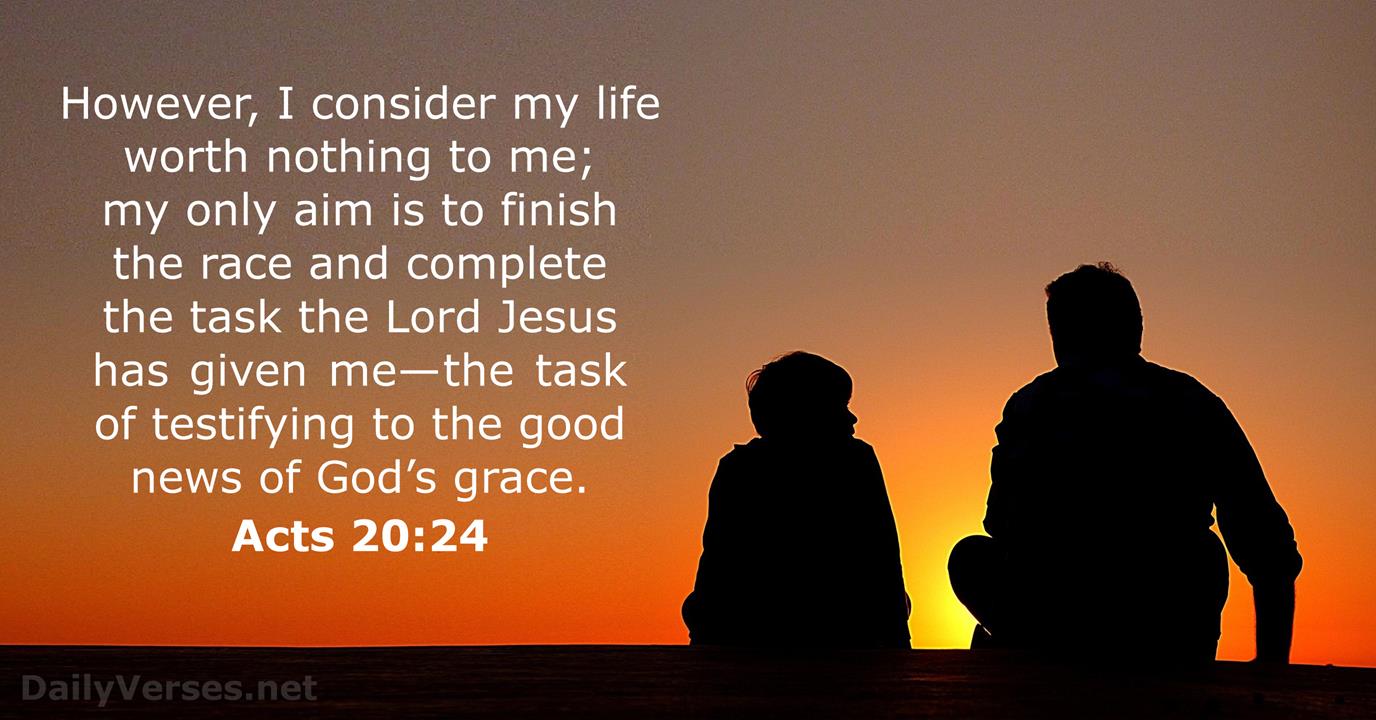 However, I consider my life worth nothing to me; my only aim is to finish the race and complete the task the Lord Jesus has given me—the task of testifying to the good news of God’s grace.

Acts 20:24

DailyVerses.net